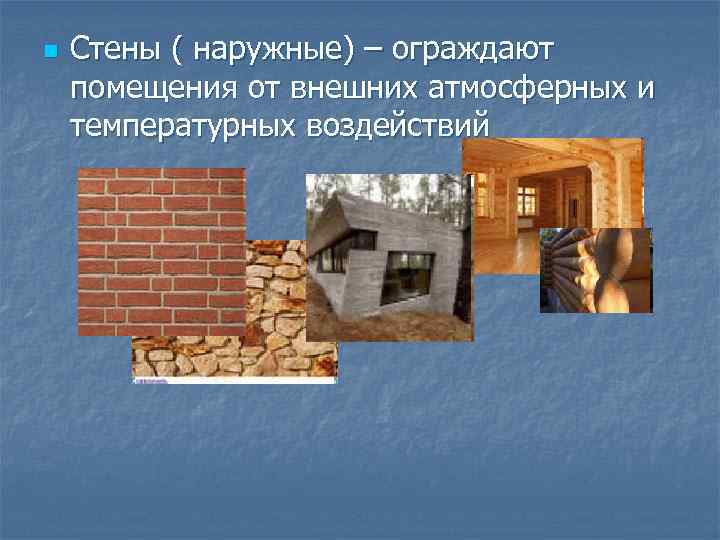 Стены ( наружные) – ограждают помещения от внешних атмосферных и температурных воздействий